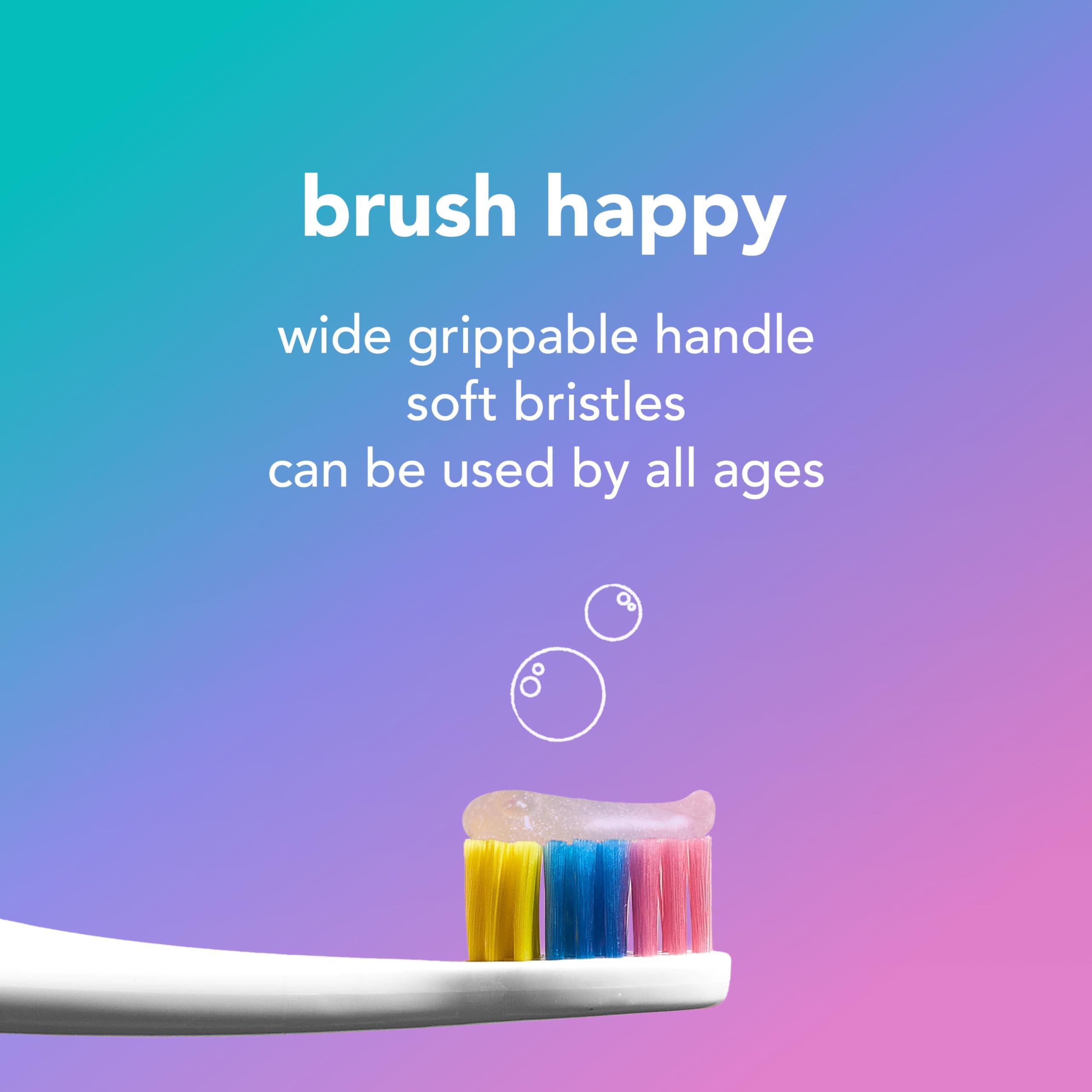 brush happy

wide grippable handle
soft bristles
can be used by all ages